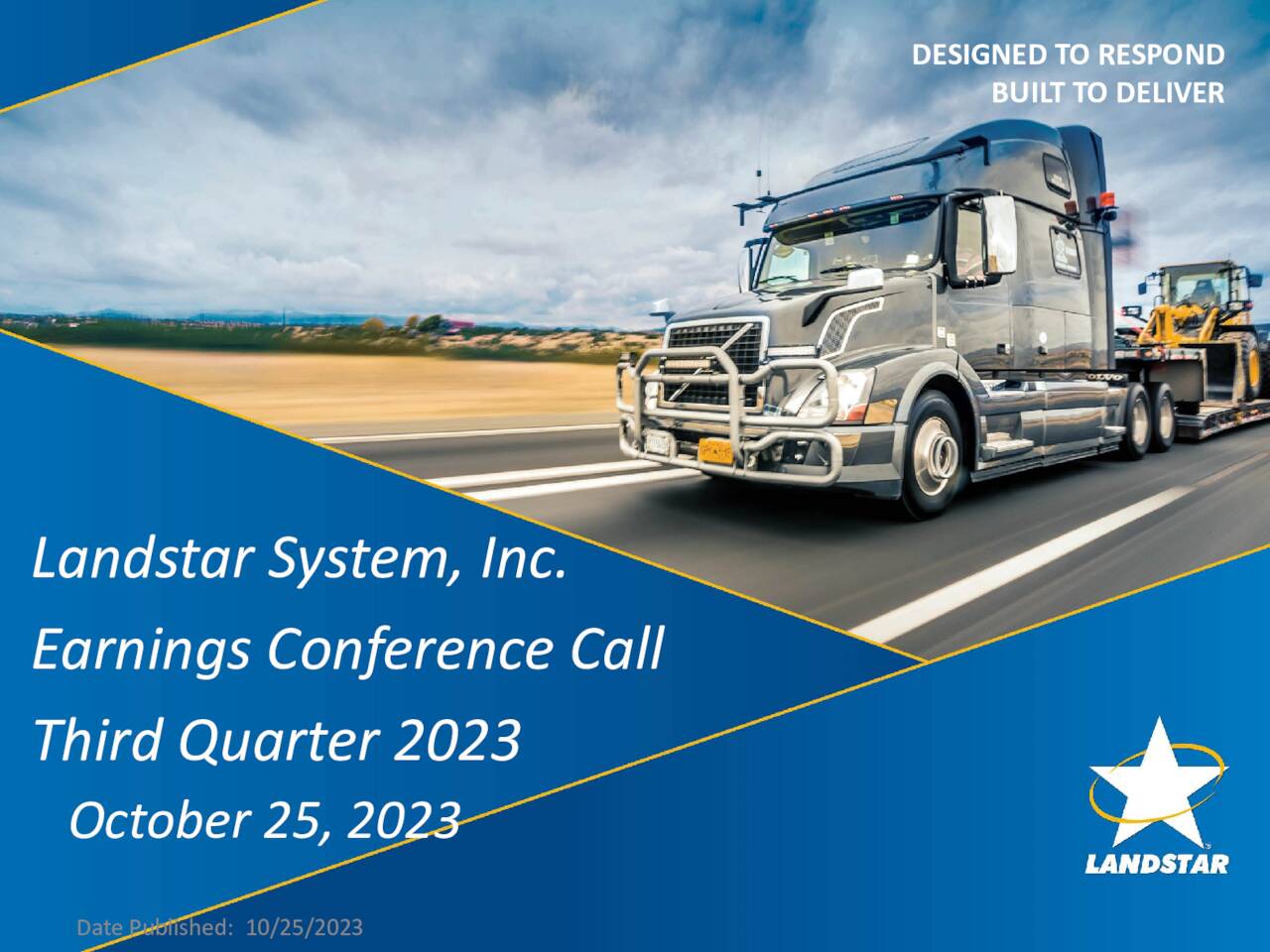 DESIGNED TO RESPOND
BUILT TO DELIVER

Landstar System, Inc.
Earnings Conference Call
Third Quarter 2023
October 25, 2023

LANDSTAR

Date Published: 10/25/2023